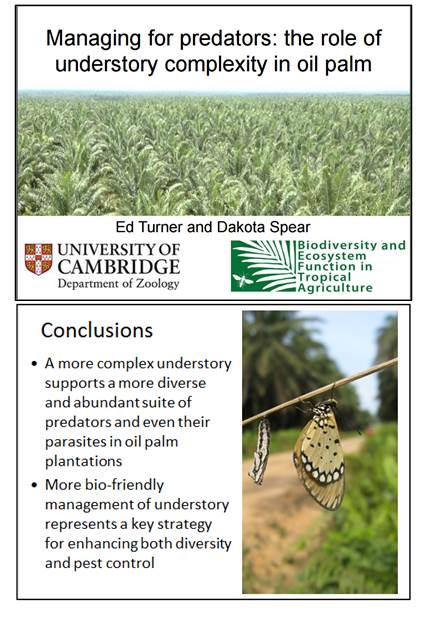 Managing for predators: the role of understory complexity in oil palm

Ed Turner and Dakota Spear

UNIVERSITY OF CAMBRIDGE
Department of Zoology

Biodiversity and Ecosystem Function in Tropical Agriculture

Conclusions

• A more complex understory supports a more diverse and abundant suite of predators and even their parasites in oil palm plantations

• More bio-friendly management of understory represents a key strategy for enhancing both diversity and pest control